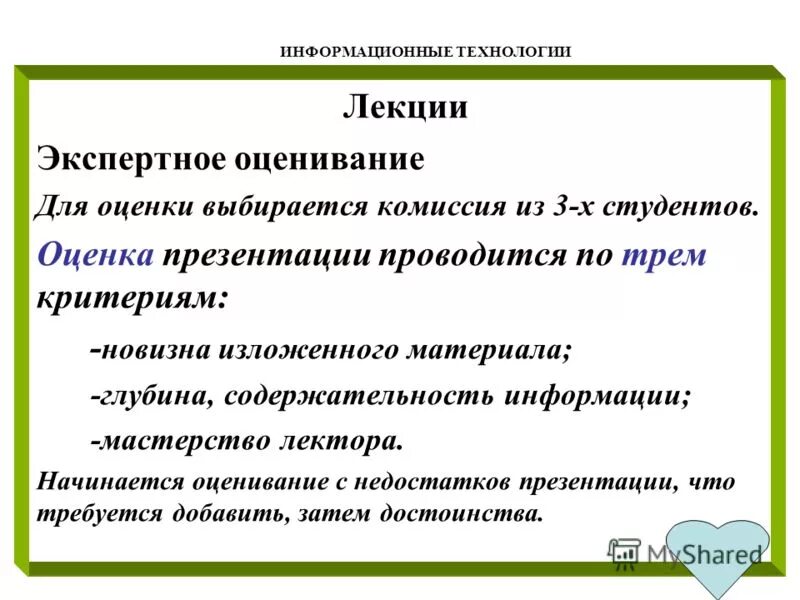 ИНФОРМАЦИОННЫЕ ТЕХНОЛОГИИ

Лекции

Экспертное оценивание

Для оценки выбирается комиссия из 3-х студентов.

Оценка презентации проводится по трем критериям:

-новизна изложенного материала;

-глубина, содержательность информации;

-мастерство лектора.

Начинается оценивание с недостатков презентации, что требуется добавить, затем достоинства.

MyShared